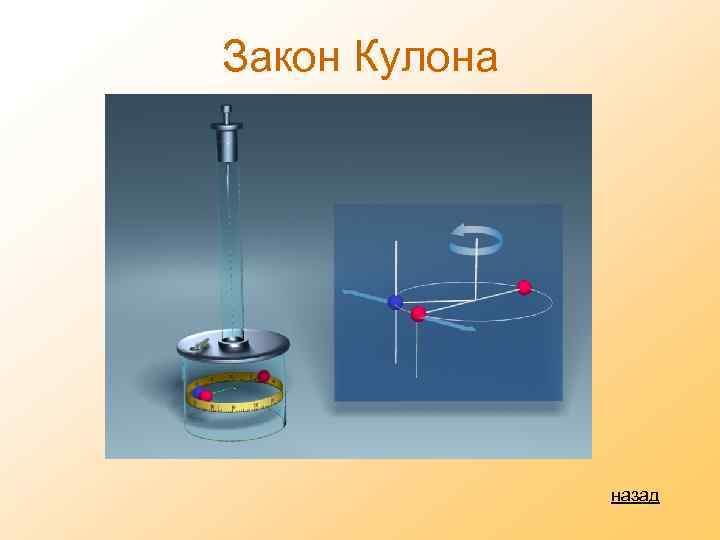 Закон Кулона

назад